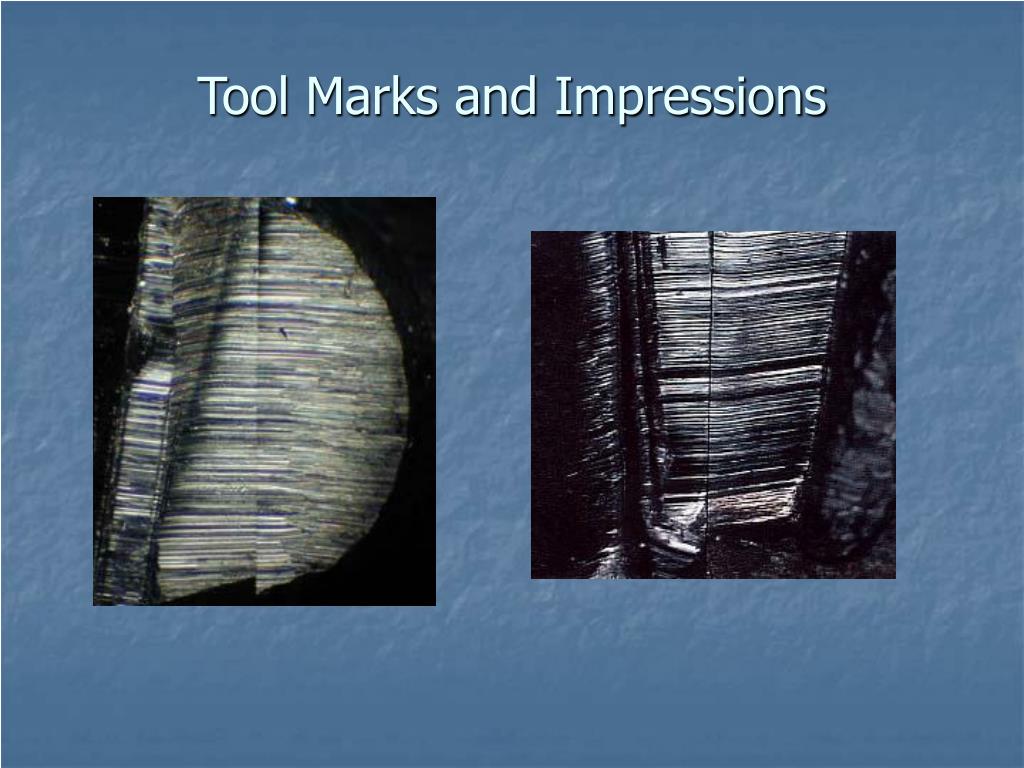 Tool Marks and Impressions